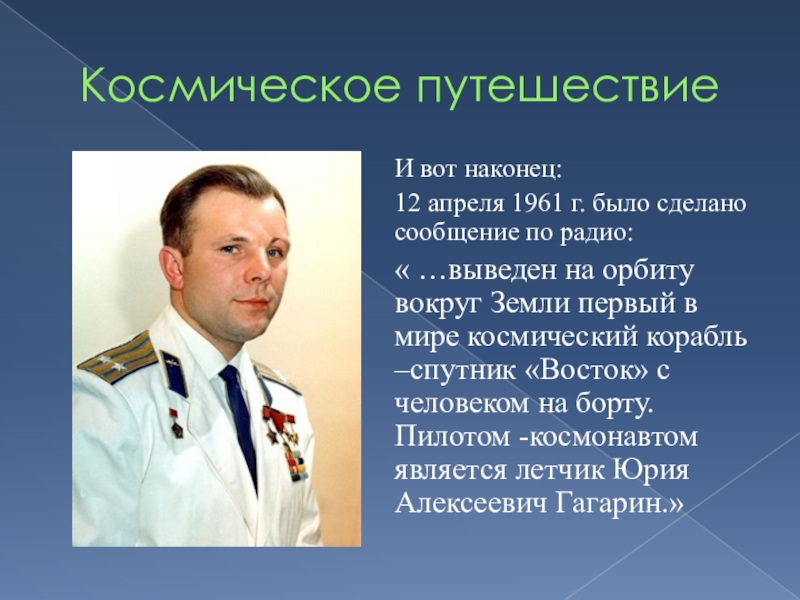 Космическое путешествие

И вот наконец:

12 апреля 1961 г. было сделано сообщение по радио:

« …выведен на орбиту вокруг Земли первый в мире космический корабль –спутник «Восток» с человеком на борту. Пилотом -космонавтом является летчик Юрия Алексеевич Гагарин.»